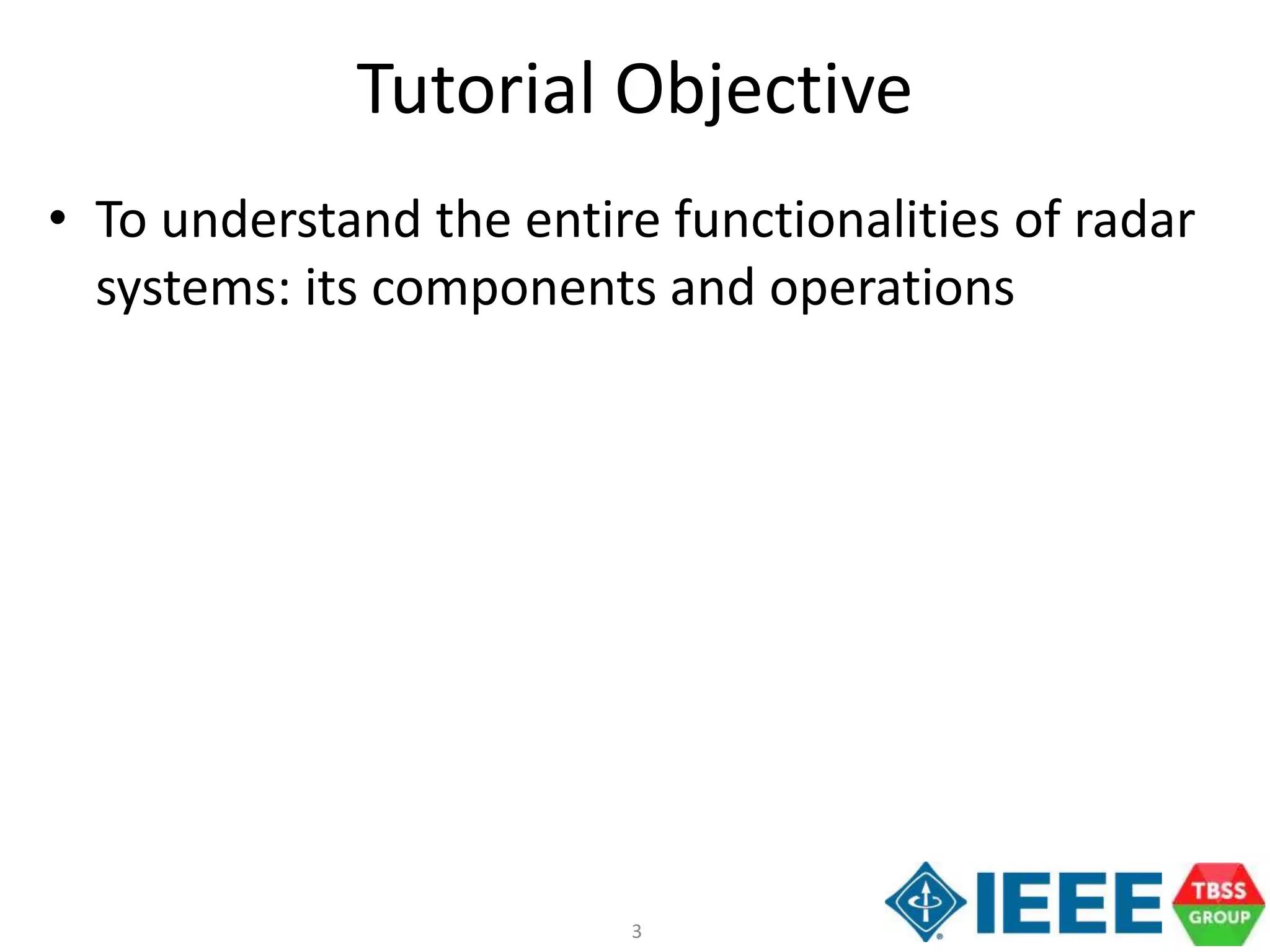 Tutorial Objective

• To understand the entire functionalities of radar systems: its components and operations

3

IEEE

TBSS GROUP